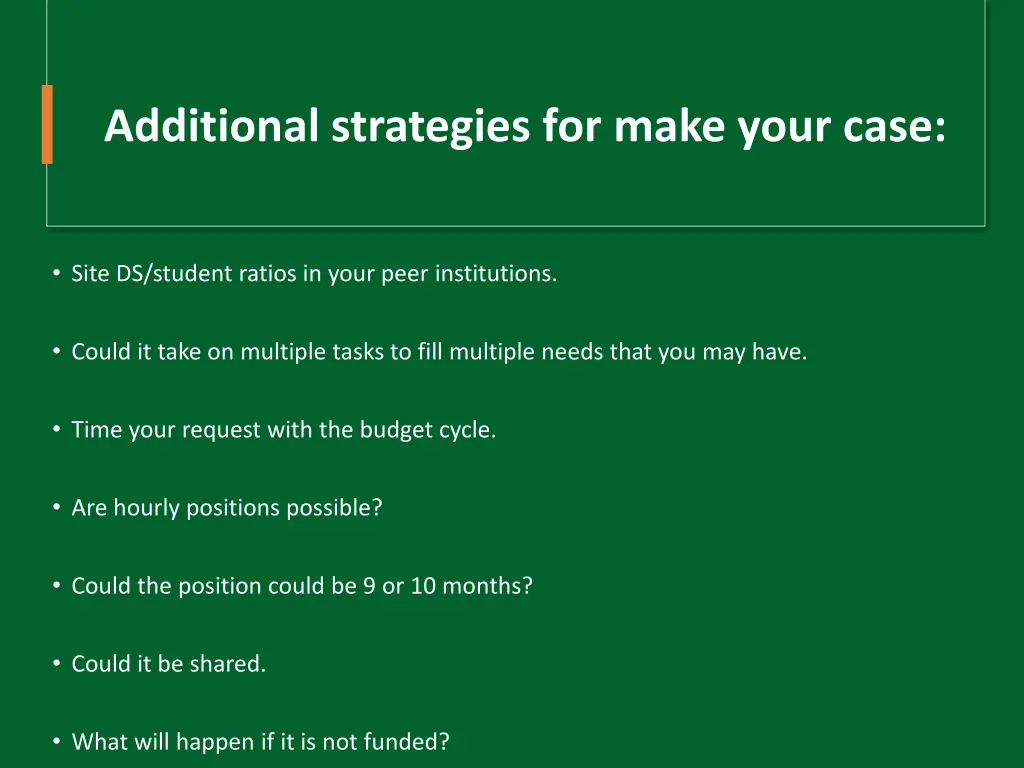 Additional strategies for make your case:

• Site DS/student ratios in your peer institutions.

• Could it take on multiple tasks to fill multiple needs that you may have.

• Time your request with the budget cycle.

• Are hourly positions possible?

• Could the position could be 9 or 10 months?

• Could it be shared.

• What will happen if it is not funded?